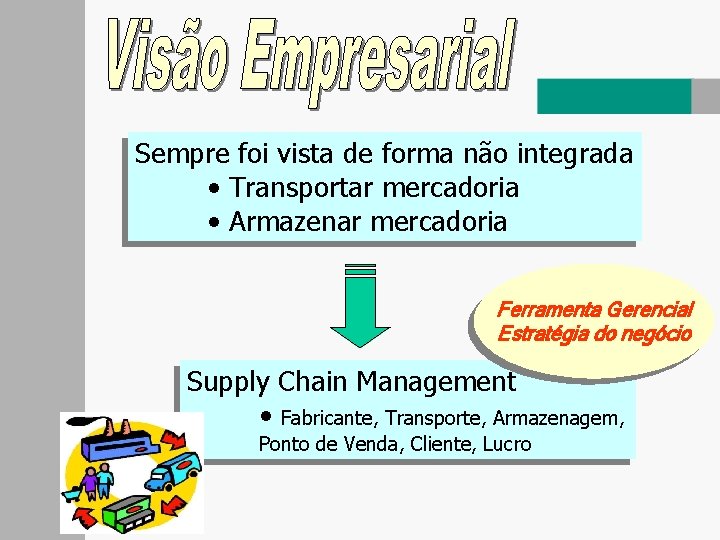 Visão Empresarial

Sempre foi vista de forma não integrada
• Transportar mercadoria
• Armazenar mercadoria

Ferramenta Gerencial
Estratégia do negócio

Supply Chain Management
• Fabricante, Transporte, Armazenagem, Ponto de Venda, Cliente, Lucro